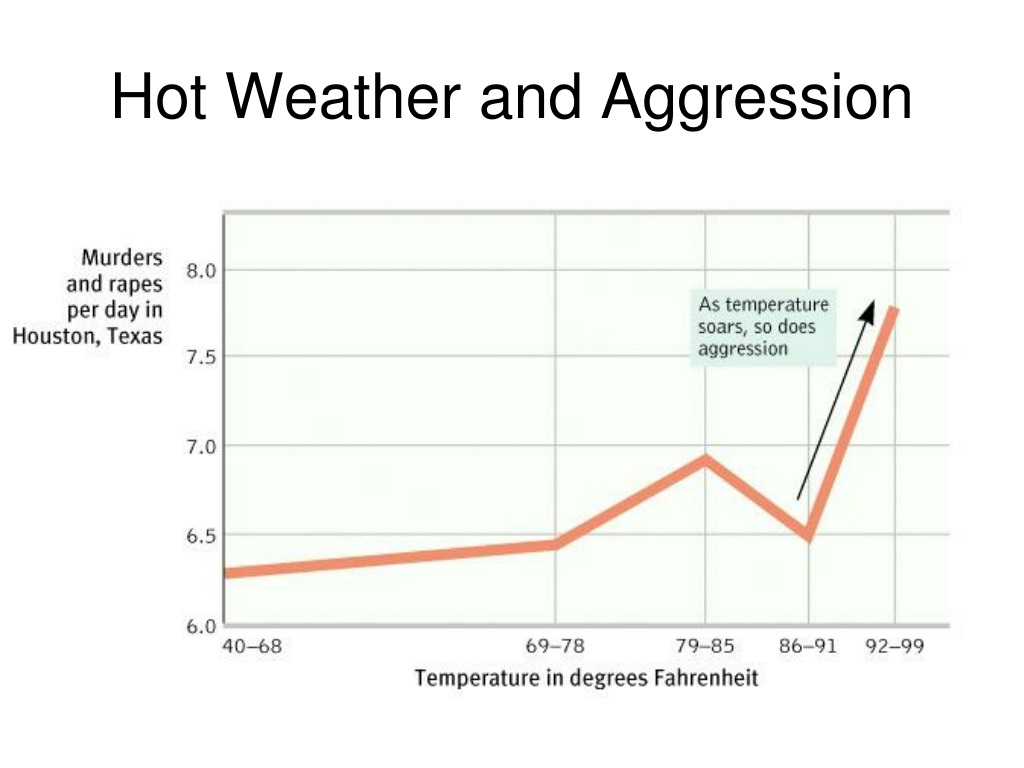 Hot Weather and Aggression

Murders and rapes per day in Houston, Texas

8.0
7.5
7.0
6.5
6.0

As temperature soars, so does aggression

40–68
69–78
79–85
86–91
92–99

Temperature in degrees Fahrenheit